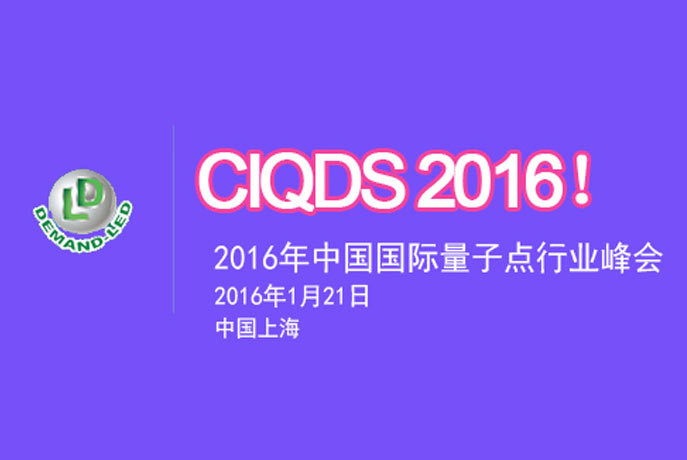 LD
DEMAND-LED

CIQDS 2016！

2016年中国国际量子点行业峰会
2016年1月21日
中国上海